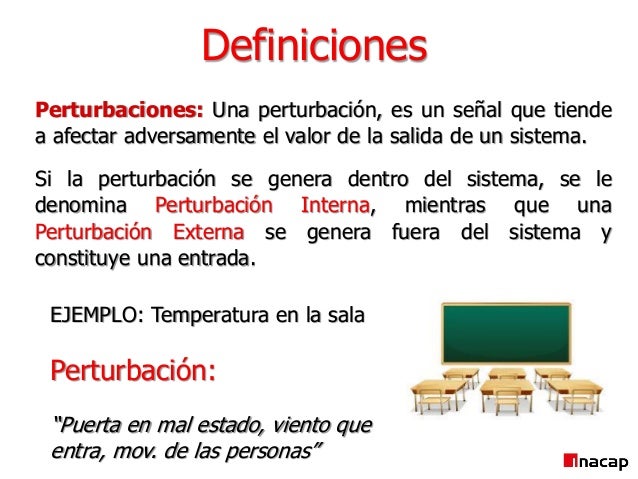 Definiciones

Perturbaciones: Una perturbación, es un señal que tiende a afectar adversamente el valor de la salida de un sistema.

Si la perturbación se genera dentro del sistema, se le denomina Perturbación Interna, mientras que una Perturbación Externa se genera fuera del sistema y constituye una entrada.

EJEMPLO: Temperatura en la sala

Perturbación:

"Puerta en mal estado, viento que entra, mov. de las personas"

inacap